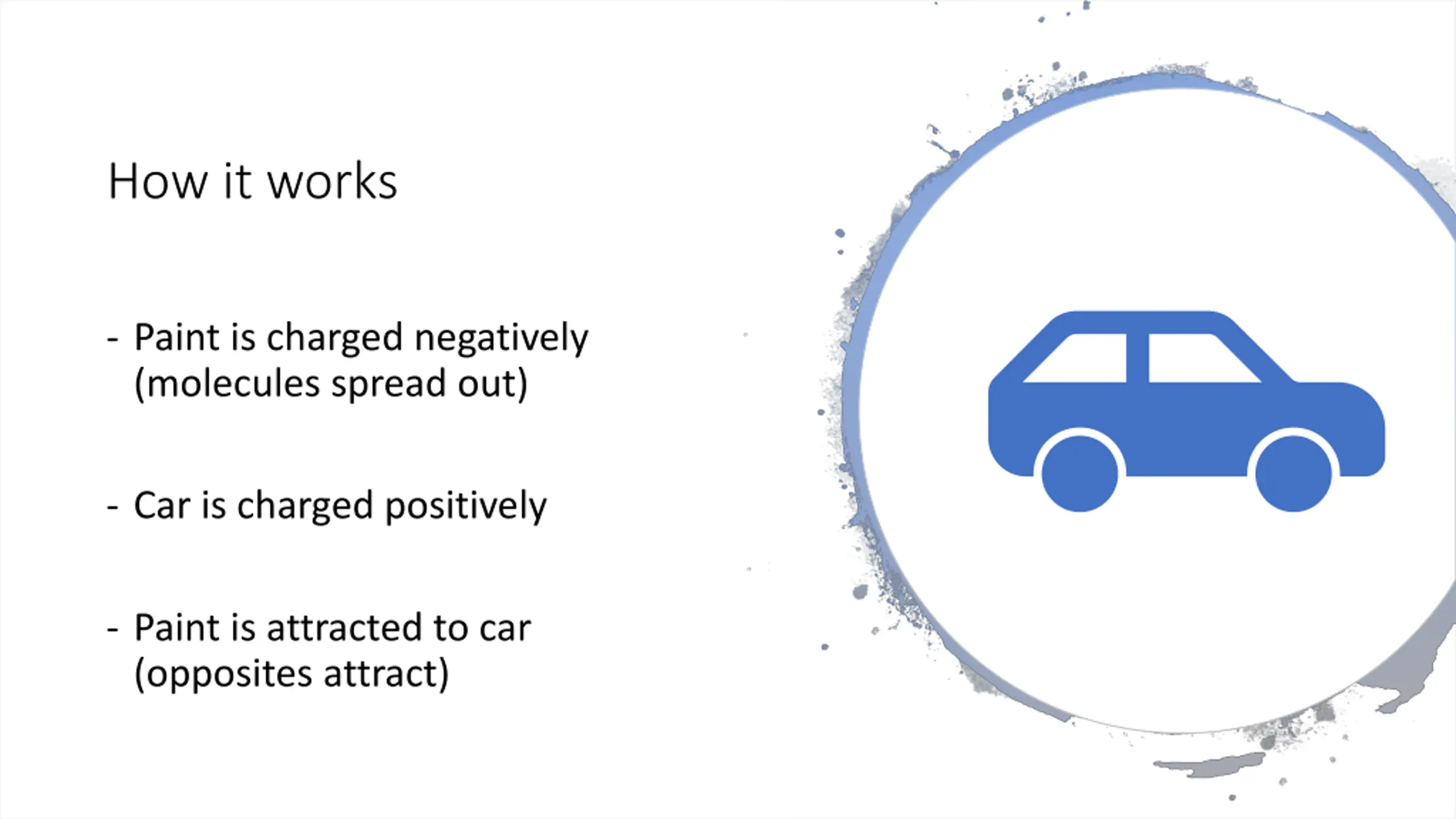 How it works

- Paint is charged negatively (molecules spread out)

- Car is charged positively

- Paint is attracted to car (opposites attract)